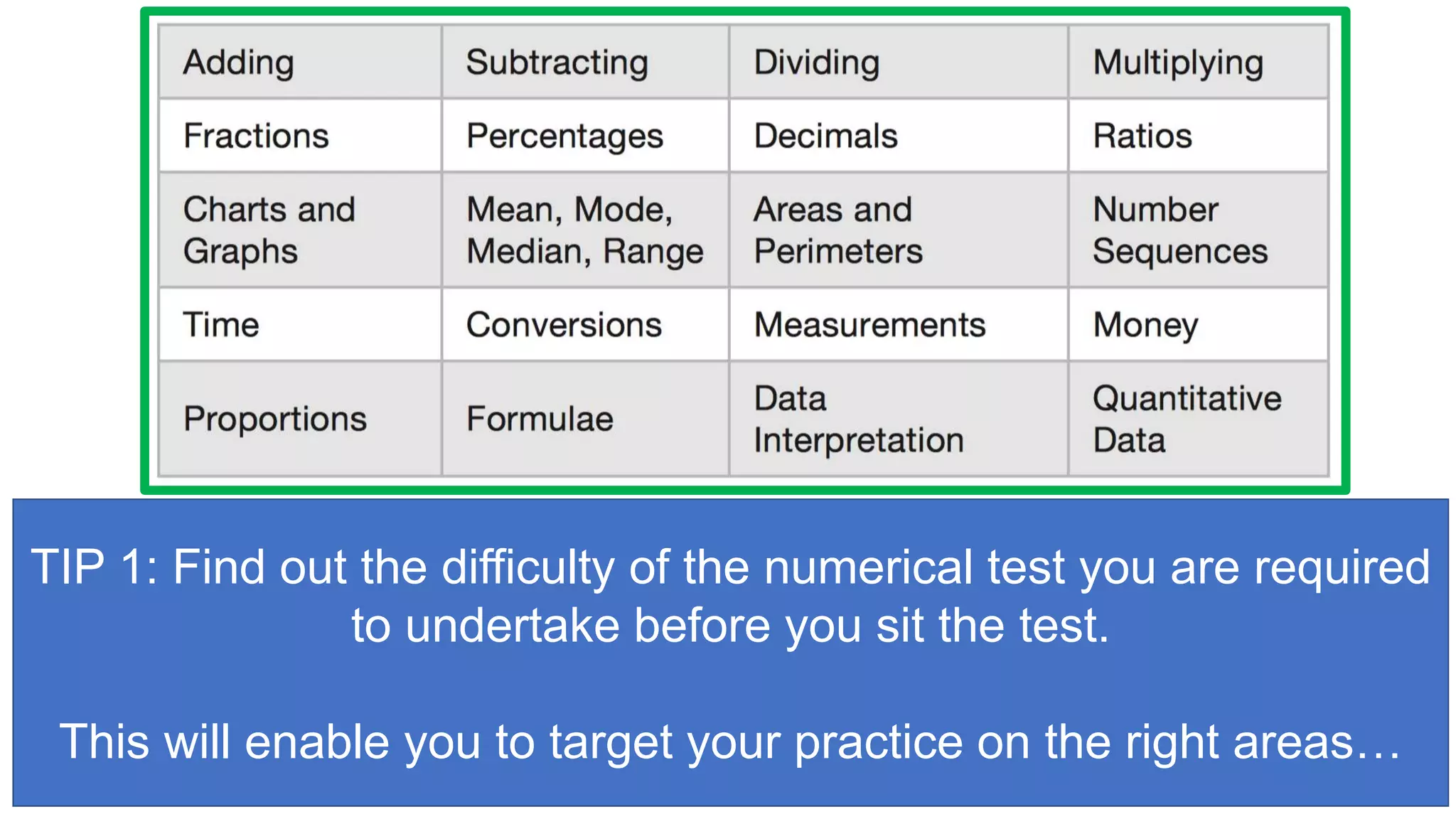 | Adding | Subtracting | Dividing | Multiplying |
|---|---|---|---|
| Fractions | Percentages | Decimals | Ratios |
| Charts and Graphs | Mean, Mode, Median, Range | Areas and Perimeters | Number Sequences |
| Time | Conversions | Measurements | Money |
| Proportions | Formulae | Data Interpretation | Quantitative Data |

TIP 1: Find out the difficulty of the numerical test you are required to undertake before you sit the test.

This will enable you to target your practice on the right areas…